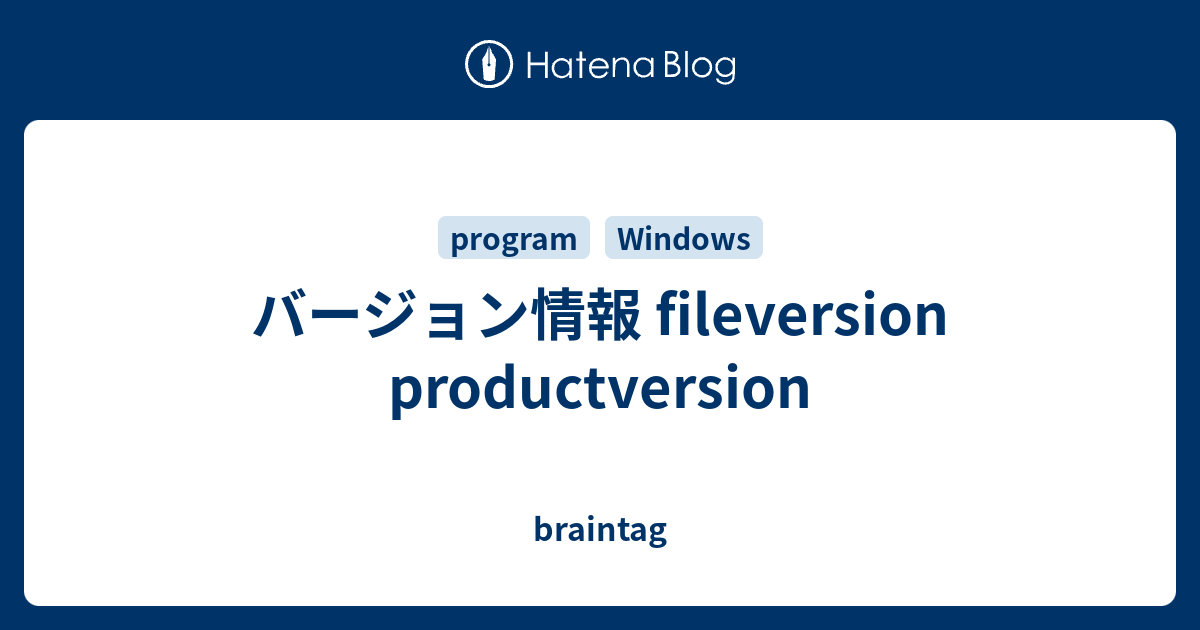 Hatena Blog

program Windows

バージョン情報 fileversion productversion

braintag